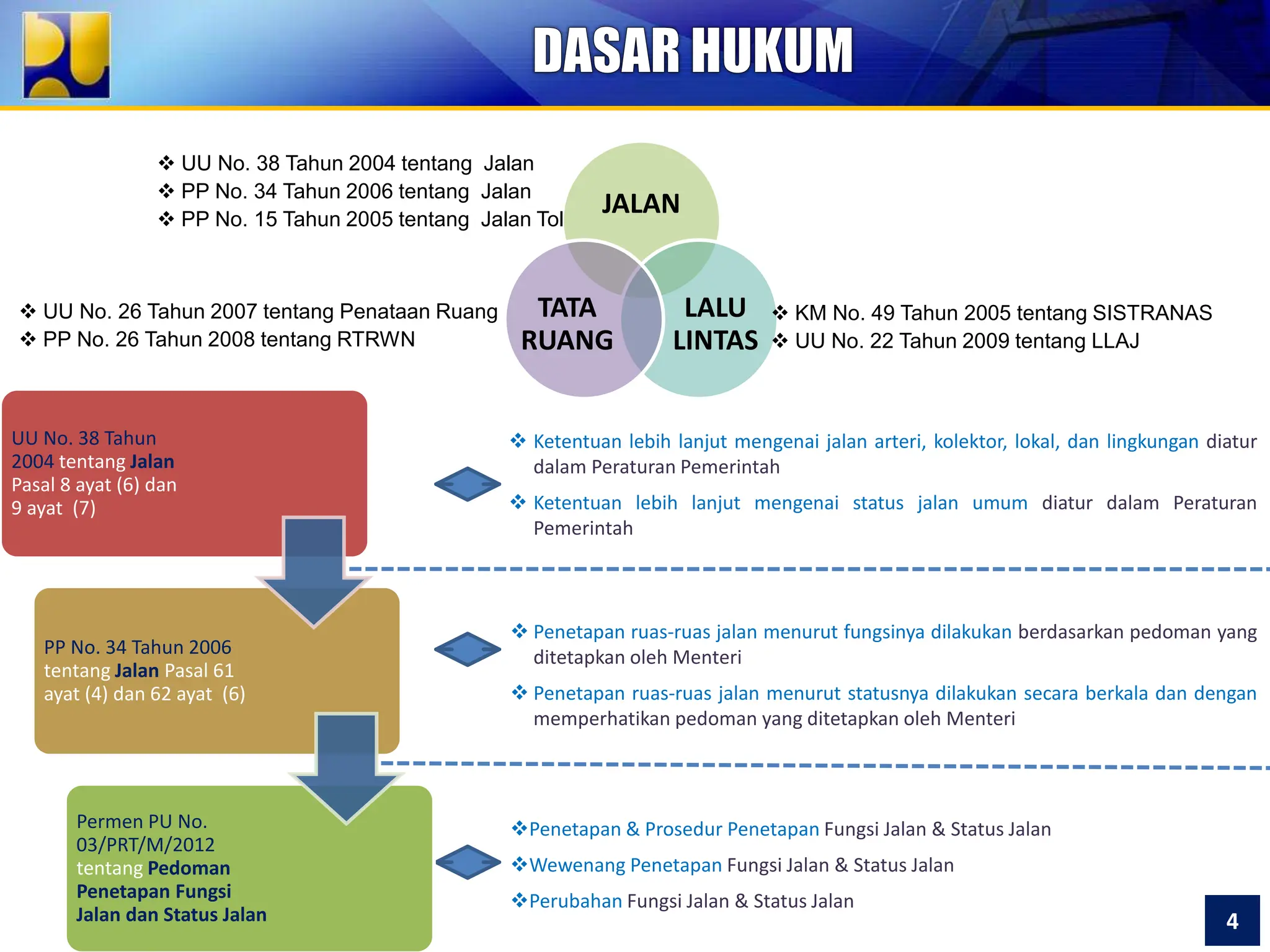 DASAR HUKUM

❖ UU No. 38 Tahun 2004 tentang Jalan
❖ PP No. 34 Tahun 2006 tentang Jalan
❖ PP No. 15 Tahun 2005 tentang Jalan Tol

JALAN

TATA RUANG

LALU LINTAS

❖ UU No. 26 Tahun 2007 tentang Penataan Ruang
❖ PP No. 26 Tahun 2008 tentang RTRWN

❖ KM No. 49 Tahun 2005 tentang SISTRANAS
❖ UU No. 22 Tahun 2009 tentang LLAJ

UU No. 38 Tahun 2004 tentang Jalan Pasal 8 ayat (6) dan 9 ayat (7)

❖ Ketentuan lebih lanjut mengenai jalan arteri, kolektor, lokal, dan lingkungan diatur dalam Peraturan Pemerintah

❖ Ketentuan lebih lanjut mengenai status jalan umum diatur dalam Peraturan Pemerintah

PP No. 34 Tahun 2006 tentang Jalan Pasal 61 ayat (4) dan 62 ayat (6)

❖ Penetapan ruas-ruas jalan menurut fungsinya dilakukan berdasarkan pedoman yang ditetapkan oleh Menteri

❖ Penetapan ruas-ruas jalan menurut statusnya dilakukan secara berkala dan dengan memperhatikan pedoman yang ditetapkan oleh Menteri

Permen PU No. 03/PRT/M/2012 tentang Pedoman Penetapan Fungsi Jalan dan Status Jalan

❖Penetapan & Prosedur Penetapan Fungsi Jalan & Status Jalan
❖Wewenang Penetapan Fungsi Jalan & Status Jalan
❖Perubahan Fungsi Jalan & Status Jalan

4